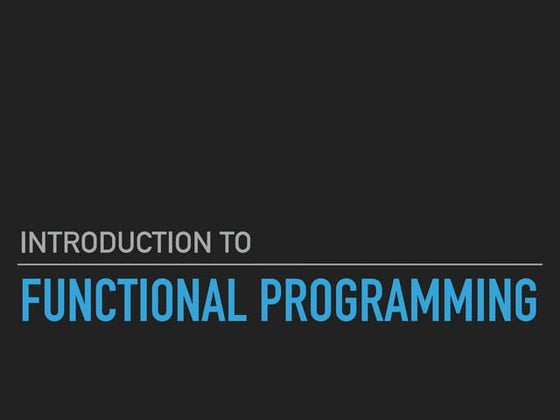 INTRODUCTION TO

FUNCTIONAL PROGRAMMING